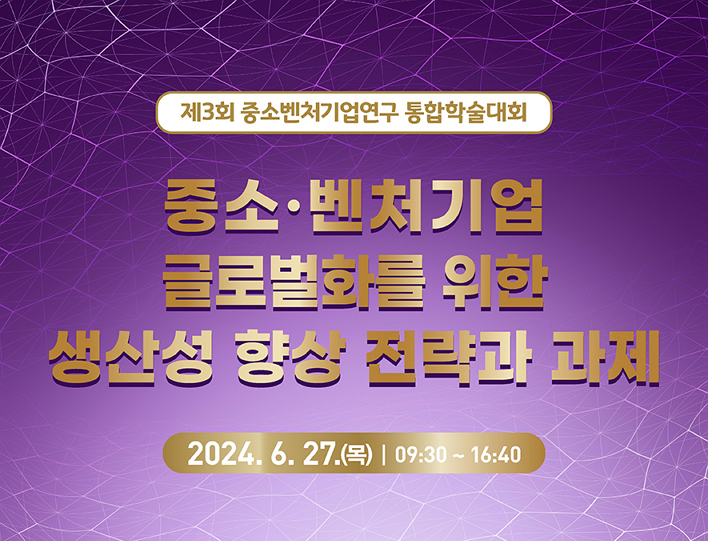 제3회 중소벤처기업연구 통합학술대회

중소·벤처기업
글로벌화를 위한
생산성 향상 전략과 과제

2024. 6. 27.(목) | 09:30 ~ 16:40